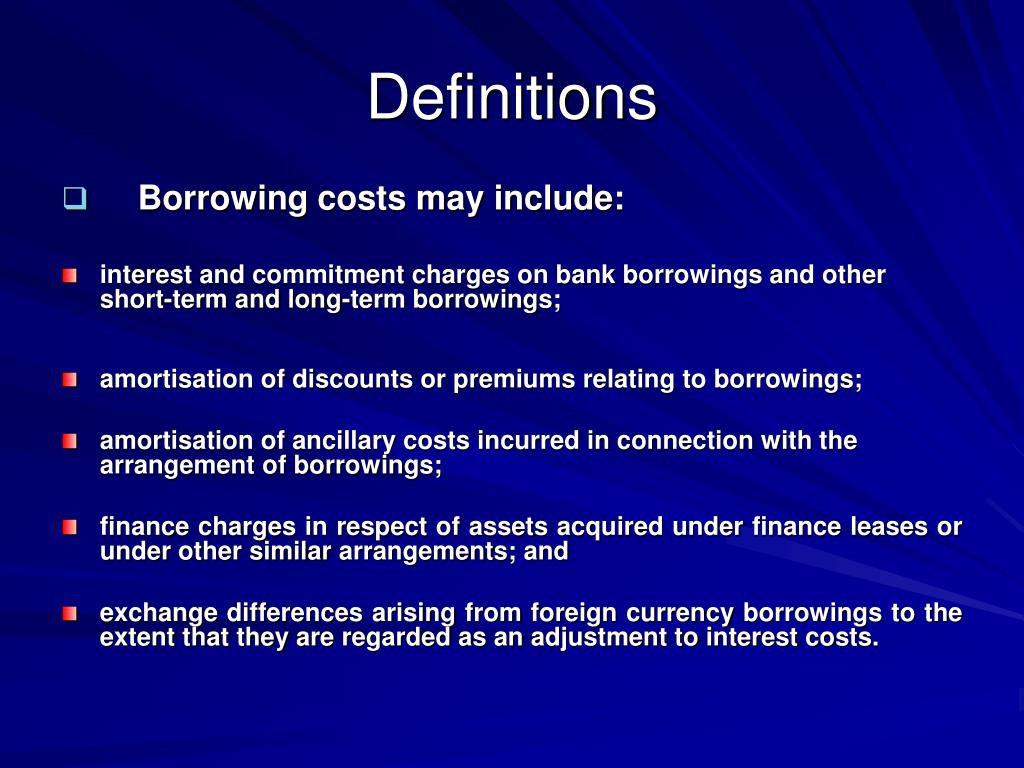 Definitions

Borrowing costs may include:

interest and commitment charges on bank borrowings and other short-term and long-term borrowings;

amortisation of discounts or premiums relating to borrowings;

amortisation of ancillary costs incurred in connection with the arrangement of borrowings;

finance charges in respect of assets acquired under finance leases or under other similar arrangements; and

exchange differences arising from foreign currency borrowings to the extent that they are regarded as an adjustment to interest costs.